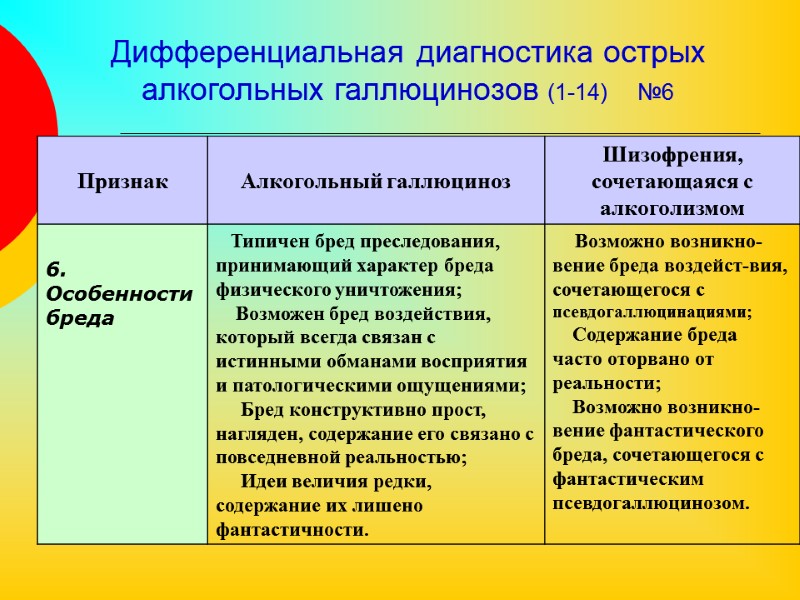 Дифференциальная диагностика острых алкогольных галлюцинозов (1-14) №6

| Признак | Алкогольный галлюциноз | Шизофрения, сочетающаяся с алкоголизмом |
|---|---|---|
| 6. Особенности бреда | Типичен бред преследования, принимающий характер бреда физического уничтожения; Возможен бред воздействия, который всегда связан с истинными обманами восприятия и патологическими ощущениями; Бред конструктивно прост, нагляден, содержание его связано с повседневной реальностью; Идеи величия редки, содержание их лишено фантастичности. | Возможно возникновение бреда воздейст-вия, сочетающегося с псевдогаллюцинациями; Содержание бреда часто оторвано от реальности; Возможно возникновение фантастического бреда, сочетающегося с фантастическим псевдогаллюцинозом. |